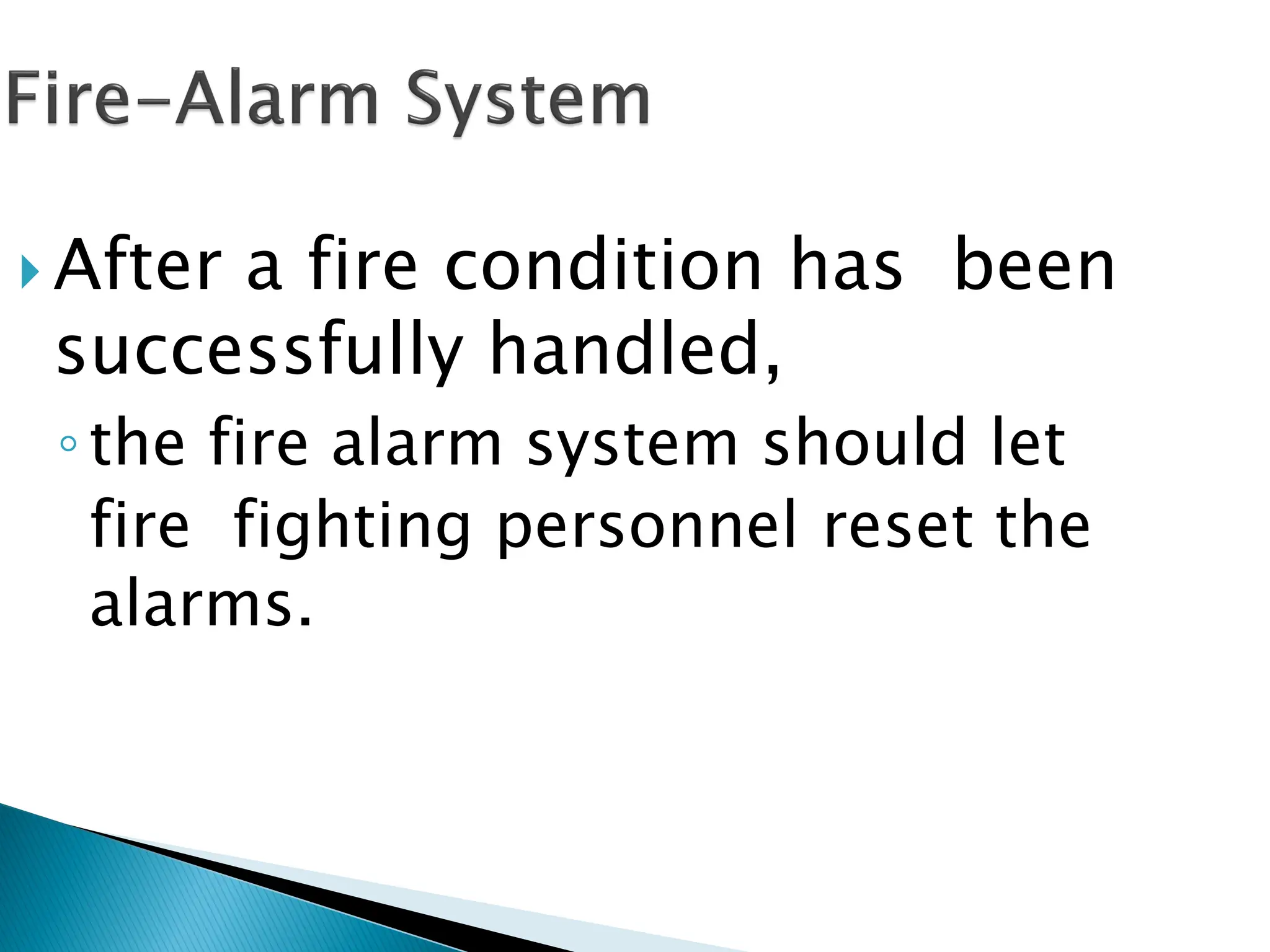 Fire-Alarm System

After a fire condition has been successfully handled,

the fire alarm system should let fire fighting personnel reset the alarms.